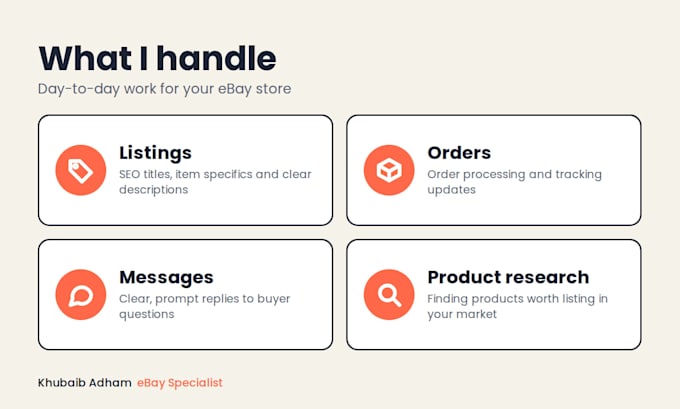 What I handle

Day-to-day work for your eBay store

Listings

SEO titles, item specifics and clear descriptions

Orders

Order processing and tracking updates

Messages

Clear, prompt replies to buyer questions

Product research

Finding products worth listing in your market

Khubaib Adham eBay Specialist